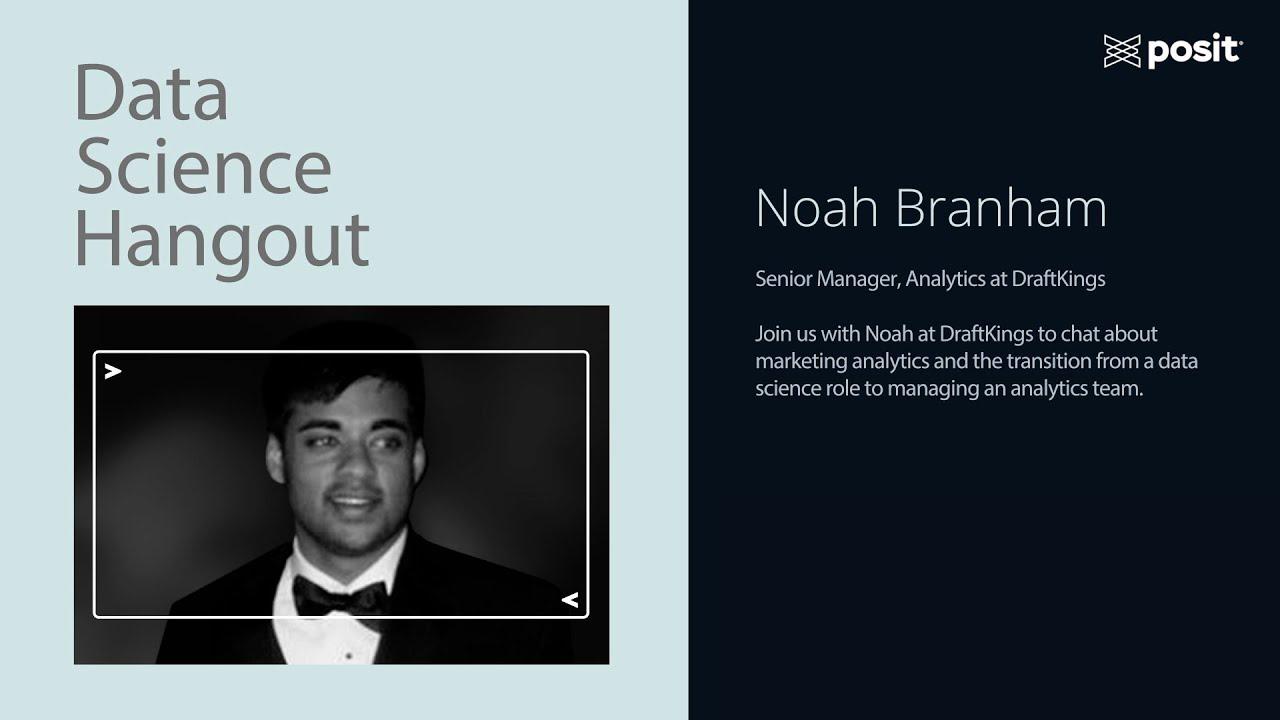 Data Science Hangout

posit

Noah Branham

Senior Manager, Analytics at DraftKings

Join us with Noah at DraftKings to chat about marketing analytics and the transition from a data science role to managing an analytics team.